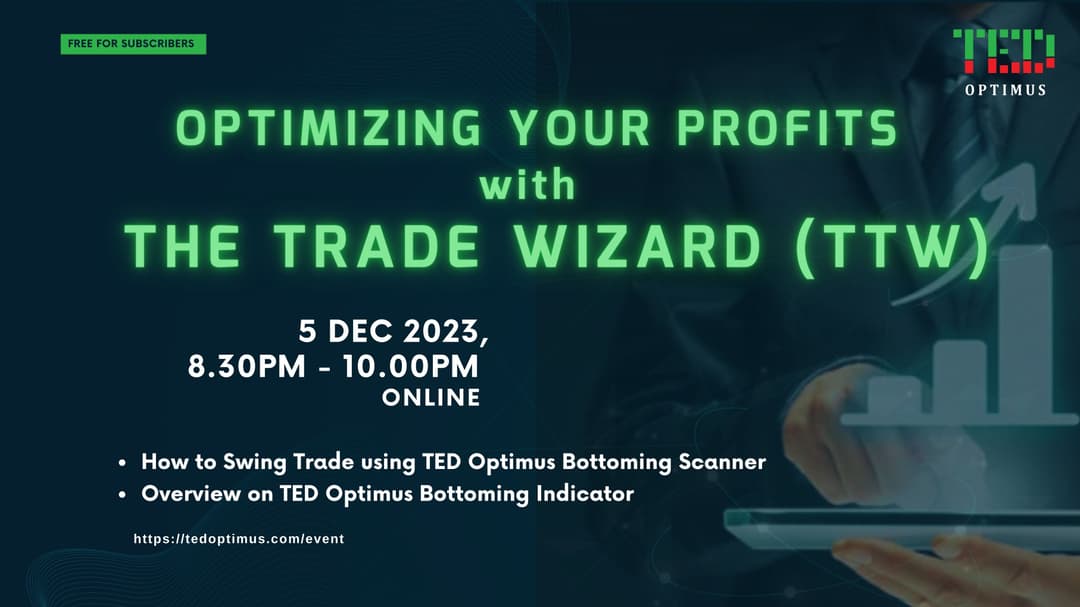 FREE FOR SUBSCRIBERS

TED
OPTIMUS

OPTIMIZING YOUR PROFITS
with
THE TRADE WIZARD (TTW)

5 DEC 2023,
8.30PM - 10.00PM
ONLINE

• How to Swing Trade using TED Optimus Bottoming Scanner
• Overview on TED Optimus Bottoming Indicator

https://tedoptimus.com/event